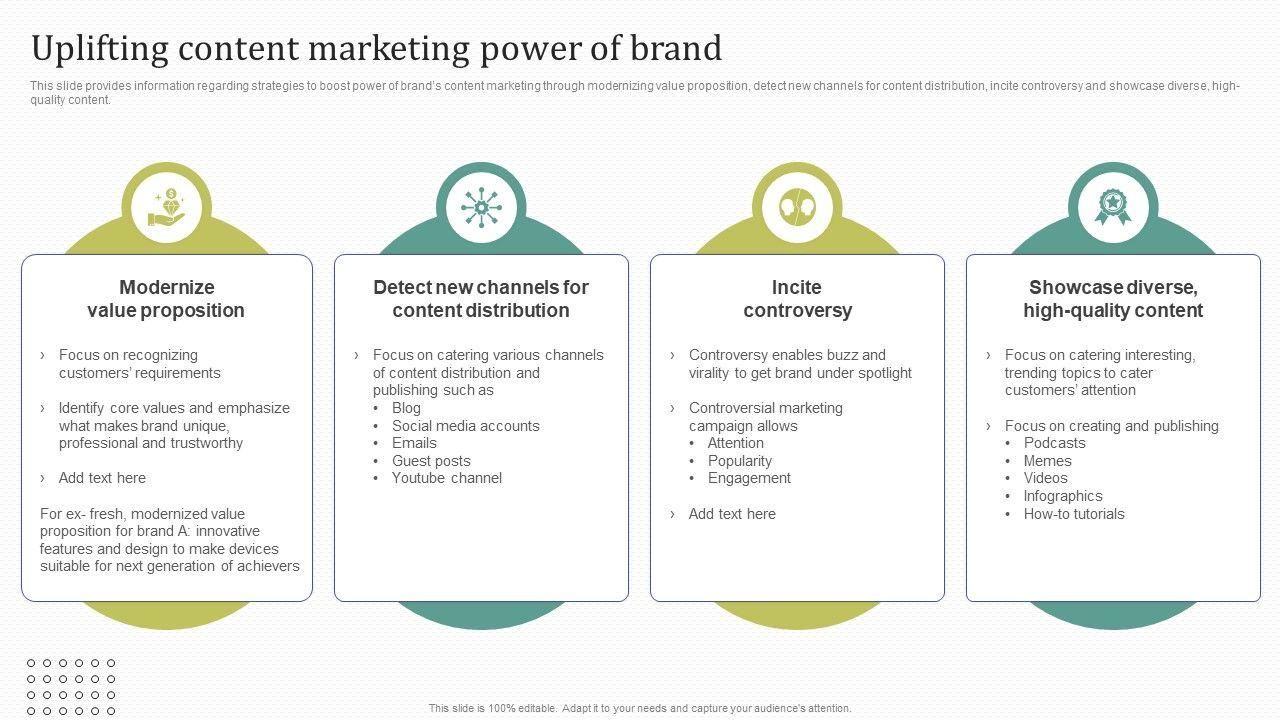 Uplifting content marketing power of brand

This slide provides information regarding strategies to boost power of brand's content marketing through modernizing value proposition, detect new channels for content distribution, incite controversy and showcase diverse, high-quality content.

Modernize value proposition

› Focus on recognizing customers' requirements

› Identify core values and emphasize what makes brand unique, professional and trustworthy

› Add text here

For ex- fresh, modernized value proposition for brand A: innovative features and design to make devices suitable for next generation of achievers

Detect new channels for content distribution

› Focus on catering various channels of content distribution and publishing such as
• Blog
• Social media accounts
• Emails
• Guest posts
• Youtube channel

Incite controversy

› Controversy enables buzz and virality to get brand under spotlight

› Controversial marketing campaign allows
• Attention
• Popularity
• Engagement

› Add text here

Showcase diverse, high-quality content

› Focus on catering interesting, trending topics to cater customers' attention

› Focus on creating and publishing
• Podcasts
• Memes
• Videos
• Infographics
• How-to tutorials

This slide is 100% editable. Adapt it to your needs and capture your audience's attention.